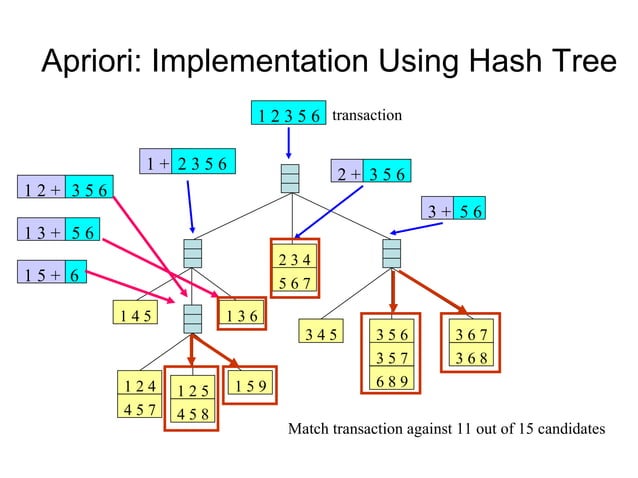 Apriori: Implementation Using Hash Tree

1 2 3 5 6 transaction

1 + 2 3 5 6

2 + 3 5 6

1 2 + 3 5 6

3 + 5 6

1 3 + 5 6

1 5 + 6

2 3 4
5 6 7

1 4 5

1 3 6

3 4 5

3 5 6
3 5 7
6 8 9

3 6 7
3 6 8

1 2 4
4 5 7

1 2 5
4 5 8

1 5 9

Match transaction against 11 out of 15 candidates